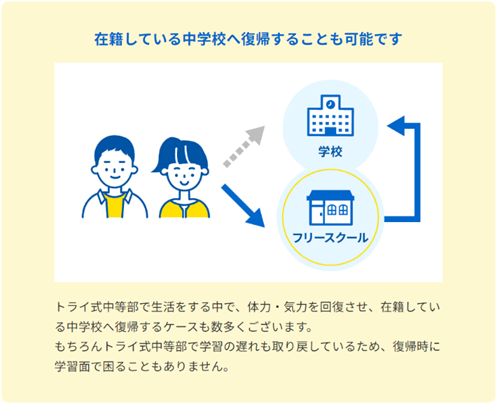 在籍している中学校へ復帰することも可能です

学校

フリースクール

トライ式中等部で生活をする中で、体力・気力を回復させ、在籍している中学校へ復帰するケースも数多くございます。
もちろんトライ式中等部で学習の遅れも取り戻しているため、復帰時に学習面で困ることもありません。